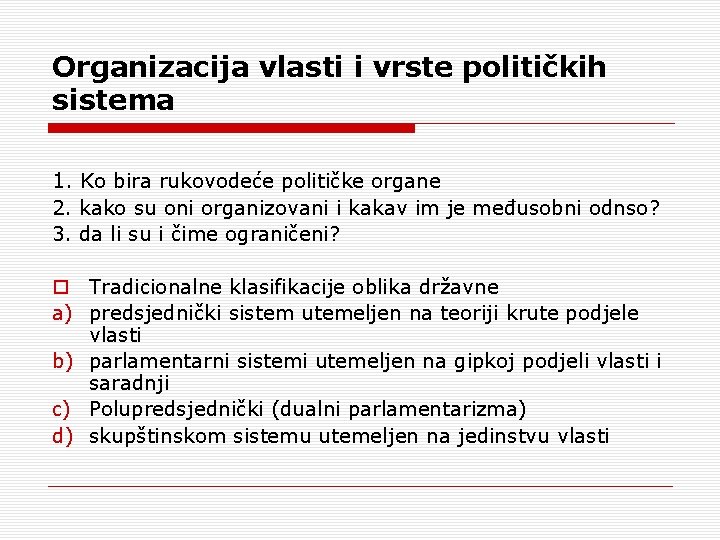 Organizacija vlasti i vrste političkih sistema

1. Ko bira rukovodeće političke organe
2. kako su oni organizovani i kakav im je međusobni odnso?
3. da li su i čime ograničeni?

Tradicionalne klasifikacije oblika državne
a) predsjednički sistem utemeljen na teoriji krute podjele vlasti
b) parlamentarni sistemi utemeljen na gipkoj podjeli vlasti i saradnji
c) Polupredsjednički (dualni parlamentarizma)
d) skupštinskom sistemu utemeljen na jedinstvu vlasti